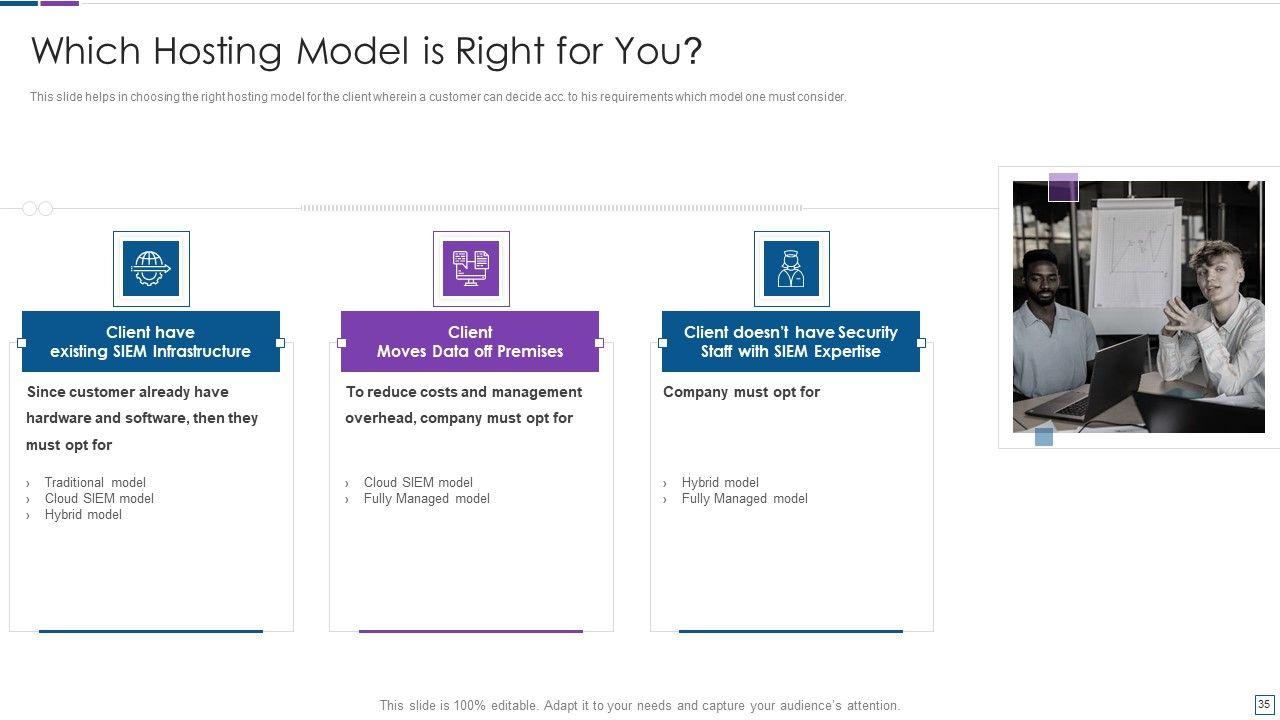 Which Hosting Model is Right for You?

This slide helps in choosing the right hosting model for the client wherein a customer can decide acc. to his requirements which model one must consider.

Client have existing SIEM Infrastructure

Since customer already have hardware and software, then they must opt for

› Traditional model
› Cloud SIEM model
› Hybrid model

Client Moves Data off Premises

To reduce costs and management overhead, company must opt for

› Cloud SIEM model
› Fully Managed model

Client doesn't have Security Staff with SIEM Expertise

Company must opt for

› Hybrid model
› Fully Managed model

This slide is 100% editable. Adapt it to your needs and capture your audience's attention.

35